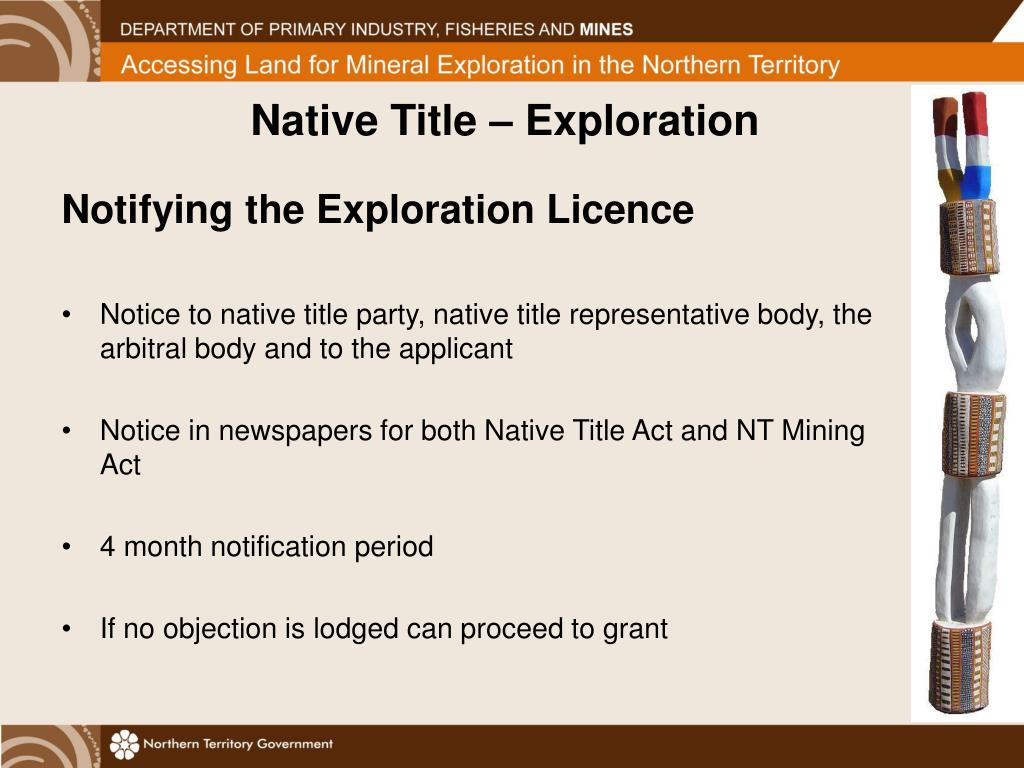 DEPARTMENT OF PRIMARY INDUSTRY, FISHERIES AND MINES
Accessing Land for Mineral Exploration in the Northern Territory

Native Title – Exploration

Notifying the Exploration Licence

• Notice to native title party, native title representative body, the arbitral body and to the applicant

• Notice in newspapers for both Native Title Act and NT Mining Act

• 4 month notification period

• If no objection is lodged can proceed to grant

Northern Territory Government